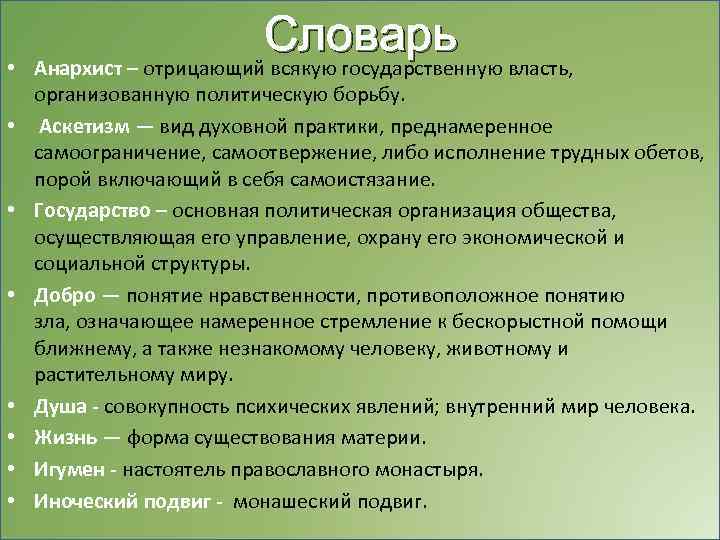 Словарь

• Анархист – отрицающий всякую государственную власть, организованную политическую борьбу.

• Аскетизм — вид духовной практики, преднамеренное самоограничение, самоотвержение, либо исполнение трудных обетов, порой включающий в себя самоистязание.

• Государство – основная политическая организация общества, осуществляющая его управление, охрану его экономической и социальной структуры.

• Добро — понятие нравственности, противоположное понятию зла, означающее намеренное стремление к бескорыстной помощи ближнему, а также незнакомому человеку, животному и растительному миру.

• Душа - совокупность психических явлений; внутренний мир человека.

• Жизнь — форма существования материи.

• Игумен - настоятель православного монастыря.

• Иноческий подвиг - монашеский подвиг.